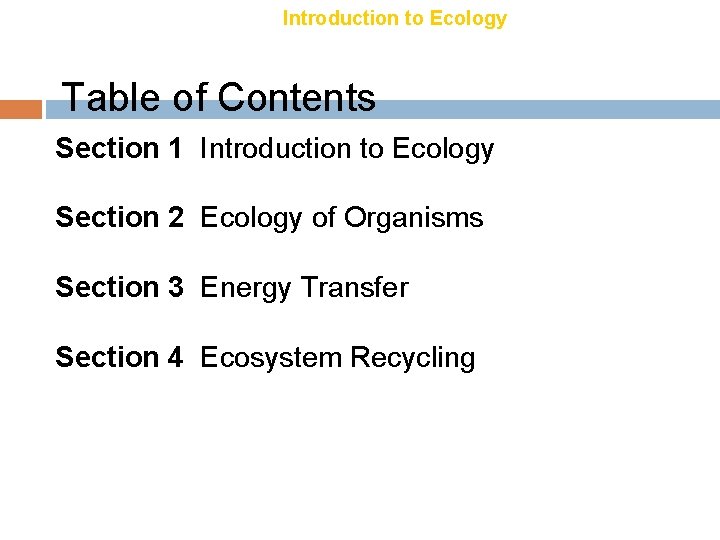 Introduction to Ecology

Table of Contents

Section 1 Introduction to Ecology

Section 2 Ecology of Organisms

Section 3 Energy Transfer

Section 4 Ecosystem Recycling